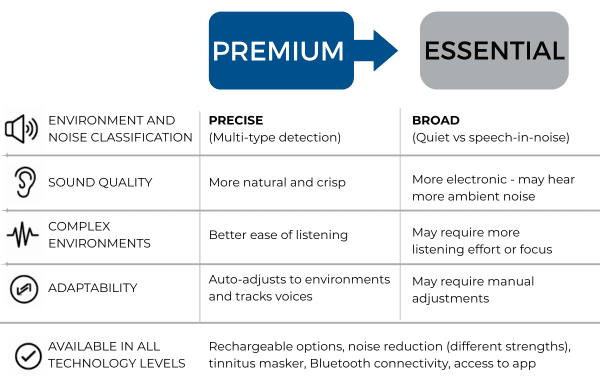 |  | PREMIUM | ESSENTIAL |
|---|---|---|
| ENVIRONMENT AND NOISE CLASSIFICATION | **PRECISE** (Multi-type detection) | **BROAD** (Quiet vs speech-in-noise) |
| SOUND QUALITY | More natural and crisp | More electronic - may hear more ambient noise |
| COMPLEX ENVIRONMENTS | Better ease of listening | May require more listening effort or focus |
| ADAPTABILITY | Auto-adjusts to environments and tracks voices | May require manual adjustments |

AVAILABLE IN ALL TECHNOLOGY LEVELS

Rechargeable options, noise reduction (different strengths), tinnitus masker, Bluetooth connectivity, access to app